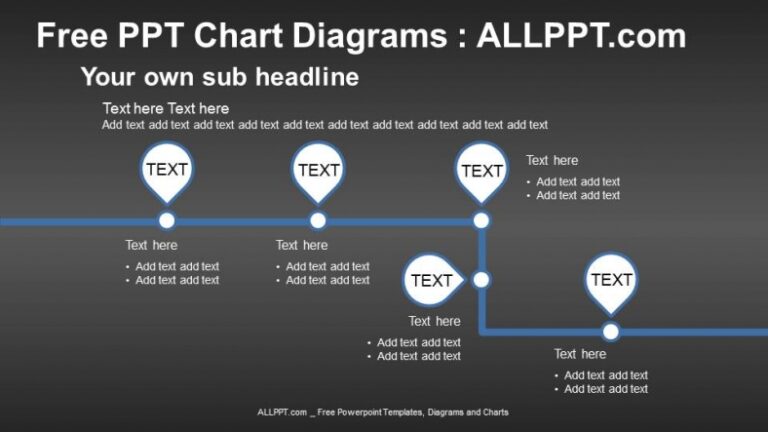 Free PPT Chart Diagrams : ALLPPT.com

Your own sub headline

Text here Text here
Add text add text add text add text add text add text add text add text add text add text

TEXT

TEXT

TEXT

Text here
• Add text add text
• Add text add text

Text here
• Add text add text
• Add text add text

Text here
• Add text add text
• Add text add text

TEXT

TEXT

Text here
• Add text add text
• Add text add text

Text here
• Add text add text
• Add text add text

ALLPPT.com _ Free Powerpoint Templates, Diagrams and Charts